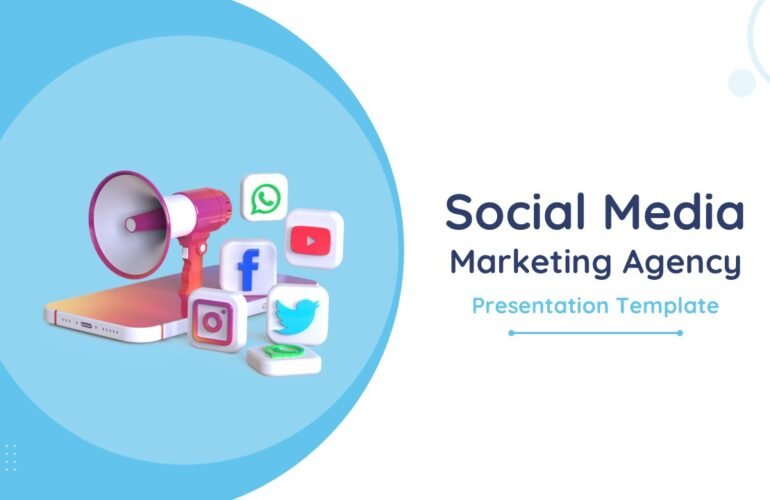 Social Media
Marketing Agency
Presentation Template